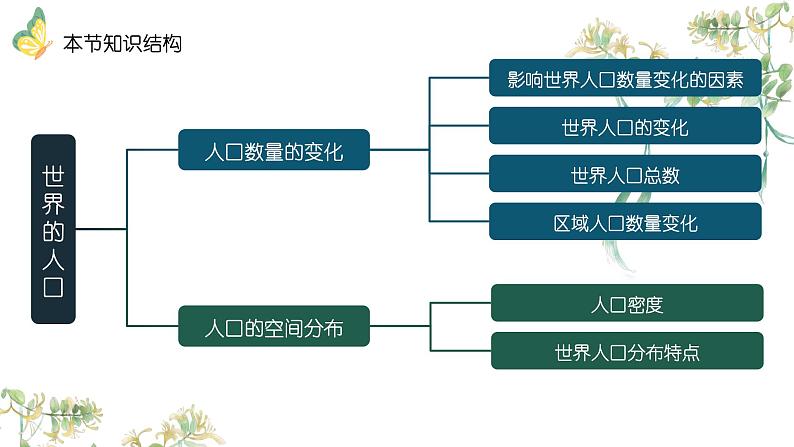 本节知识结构

世界的人口

人口数量的变化

影响世界人口数量变化的因素

世界人口的变化

世界人口总数

区域人口数量变化

人口的空间分布

人口密度

世界人口分布特点